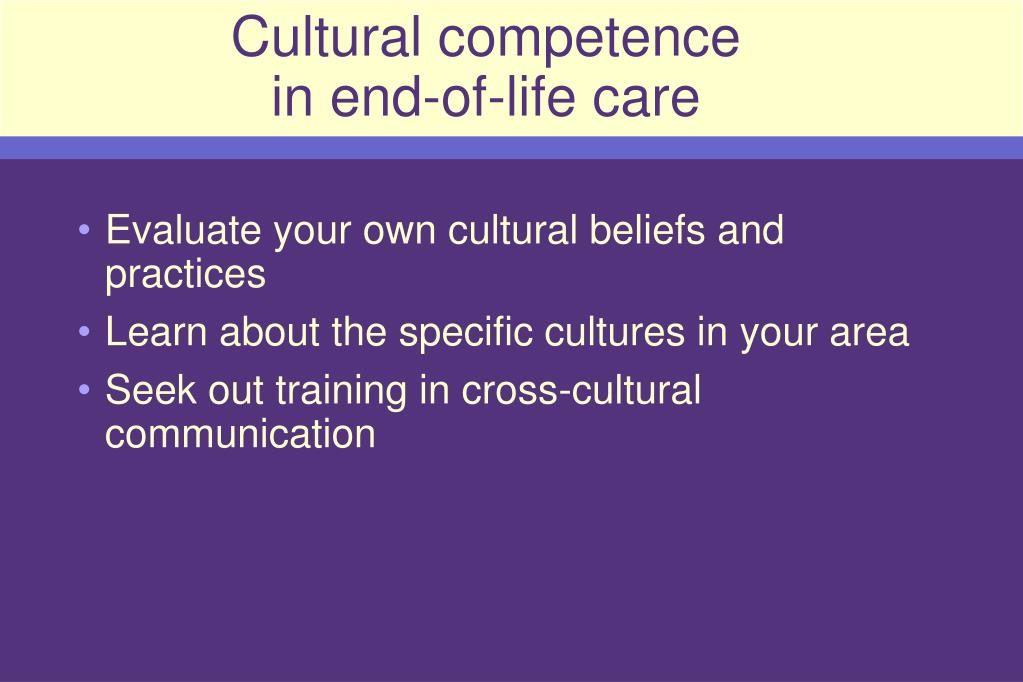 Cultural competence in end-of-life care

• Evaluate your own cultural beliefs and practices
• Learn about the specific cultures in your area
• Seek out training in cross-cultural communication